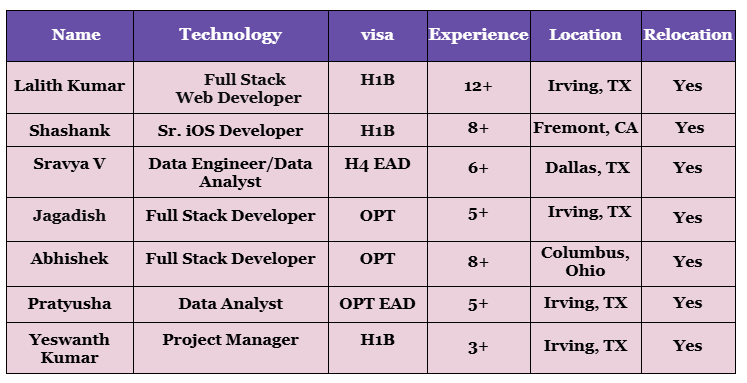 | Name | Technology | visa | Experience | Location | Relocation |
|---|---|---|---|---|---|
| Lalith Kumar | Full Stack Web Developer | H1B | 12+ | Irving, TX | Yes |
| Shashank | Sr. iOS Developer | H1B | 8+ | Fremont, CA | Yes |
| Sravya V | Data Engineer/Data Analyst | H4 EAD | 6+ | Dallas, TX | Yes |
| Jagadish | Full Stack Developer | OPT | 5+ | Irving, TX | Yes |
| Abhishek | Full Stack Developer | OPT | 8+ | Columbus, Ohio | Yes |
| Pratyusha | Data Analyst | OPT EAD | 5+ | Irving, TX | Yes |
| Yeswanth Kumar | Project Manager | H1B | 3+ | Irving, TX | Yes |